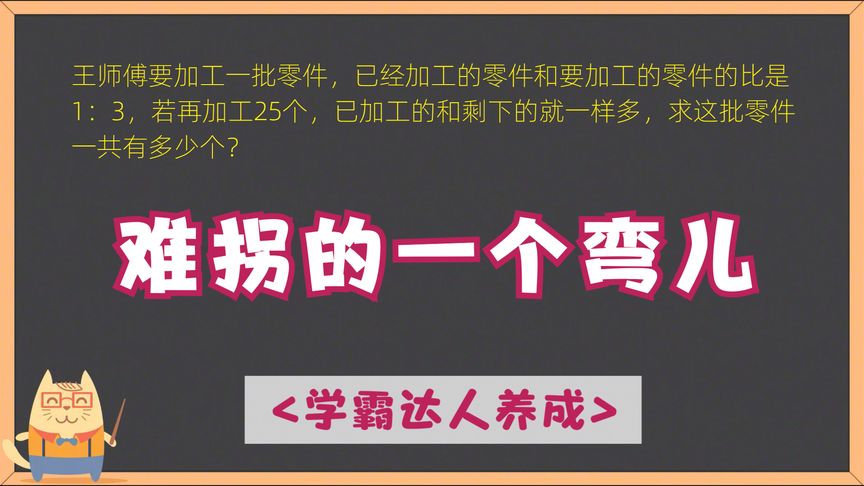 王师傅要加工一批零件，已经加工的零件和要加工的零件的比是1：3，若再加工25个，已加工的和剩下的就一样多，求这批零件一共有多少个？

难拐的一个弯儿

<学霸达人养成>